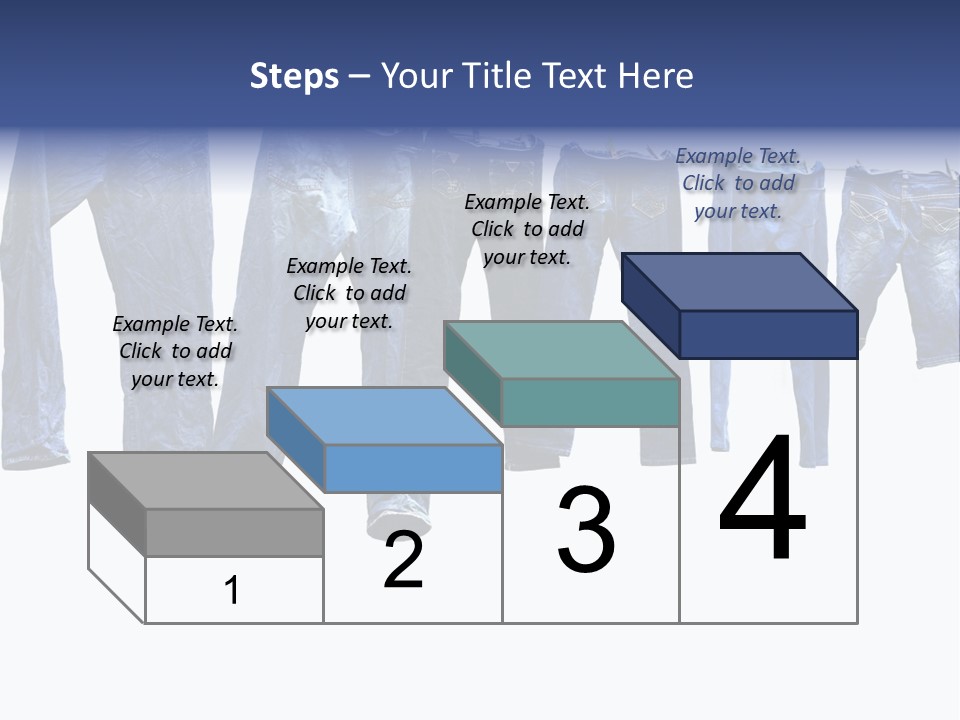 Steps – Your Title Text Here

Example Text. Click to add your text.

Example Text. Click to add your text.

Example Text. Click to add your text.

Example Text. Click to add your text.

1

2

3

4